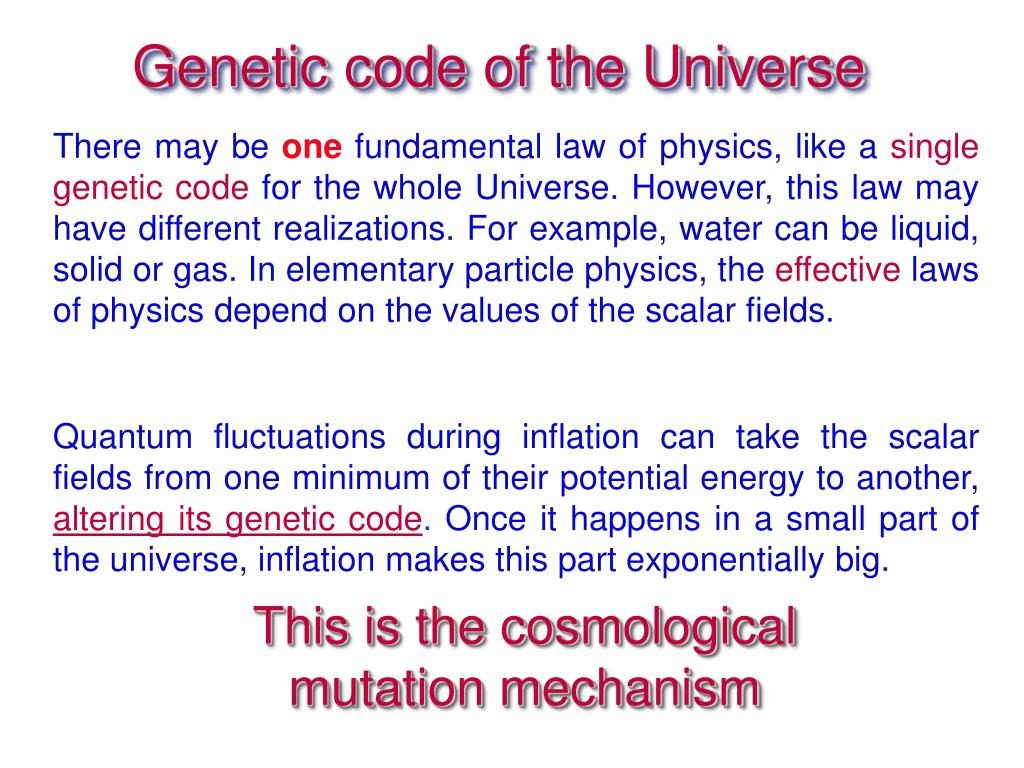 Genetic code of the Universe

There may be one fundamental law of physics, like a single genetic code for the whole Universe. However, this law may have different realizations. For example, water can be liquid, solid or gas. In elementary particle physics, the effective laws of physics depend on the values of the scalar fields.

Quantum fluctuations during inflation can take the scalar fields from one minimum of their potential energy to another, altering its genetic code. Once it happens in a small part of the universe, inflation makes this part exponentially big.

This is the cosmological mutation mechanism